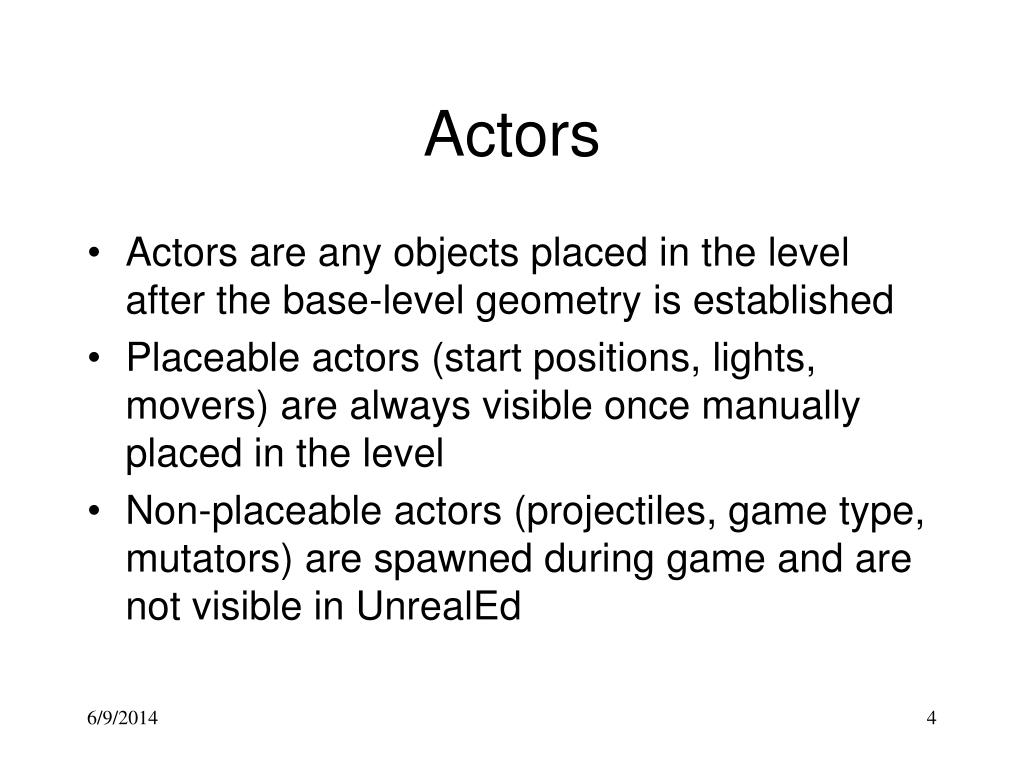 Actors

• Actors are any objects placed in the level after the base-level geometry is established
• Placeable actors (start positions, lights, movers) are always visible once manually placed in the level
• Non-placeable actors (projectiles, game type, mutators) are spawned during game and are not visible in UnrealEd

6/9/2014

4